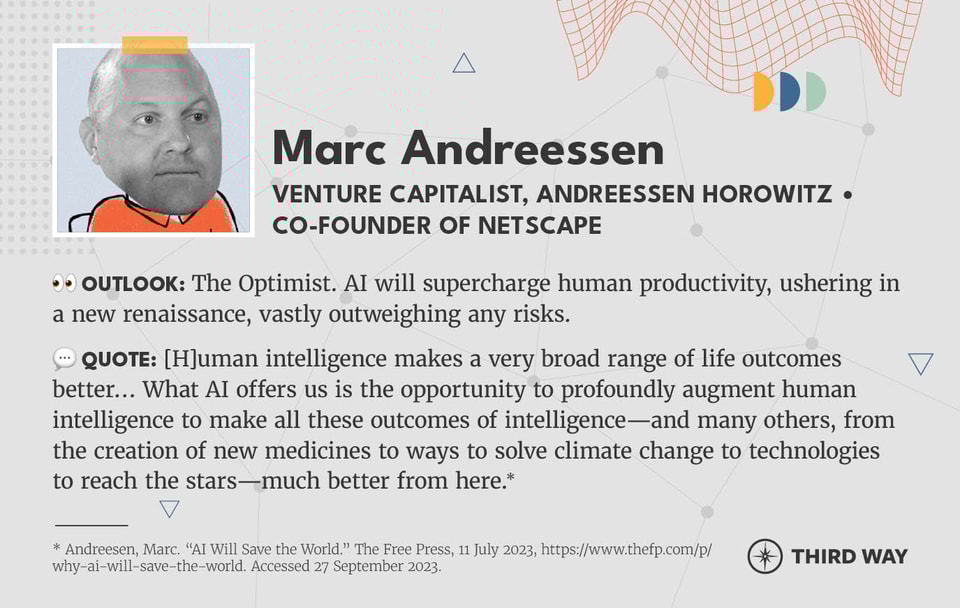 Marc Andreessen

VENTURE CAPITALIST, ANDREESSEN HOROWITZ • CO-FOUNDER OF NETSCAPE

👀 OUTLOOK: The Optimist. AI will supercharge human productivity, ushering in a new renaissance, vastly outweighing any risks.

💬 QUOTE: [H]uman intelligence makes a very broad range of life outcomes better... What AI offers us is the opportunity to profoundly augment human intelligence to make all these outcomes of intelligence—and many others, from the creation of new medicines to ways to solve climate change to technologies to reach the stars—much better from here.*

* Andreesen, Marc. "AI Will Save the World." The Free Press, 11 July 2023, https://www.thefp.com/p/why-ai-will-save-the-world. Accessed 27 September 2023.

THIRD WAY